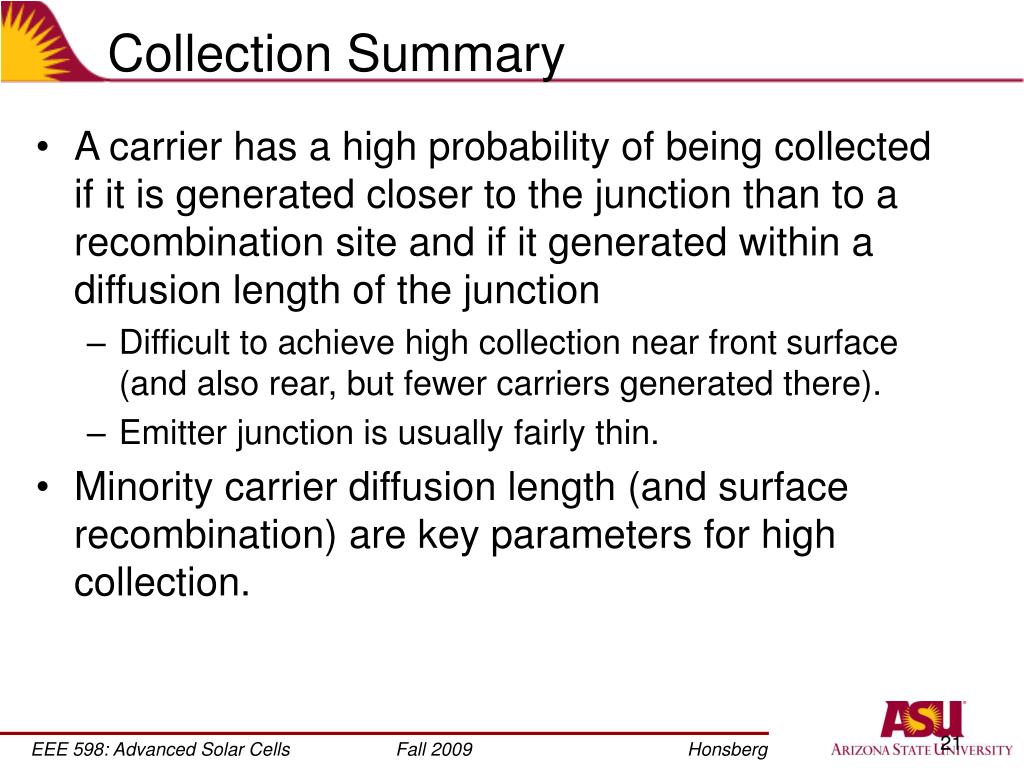 Collection Summary

• A carrier has a high probability of being collected if it is generated closer to the junction than to a recombination site and if it generated within a diffusion length of the junction

– Difficult to achieve high collection near front surface (and also rear, but fewer carriers generated there).

– Emitter junction is usually fairly thin.

• Minority carrier diffusion length (and surface recombination) are key parameters for high collection.

EEE 598: Advanced Solar Cells Fall 2009 Honsberg

ASU
ARIZONA STATE UNIVERSITY

21